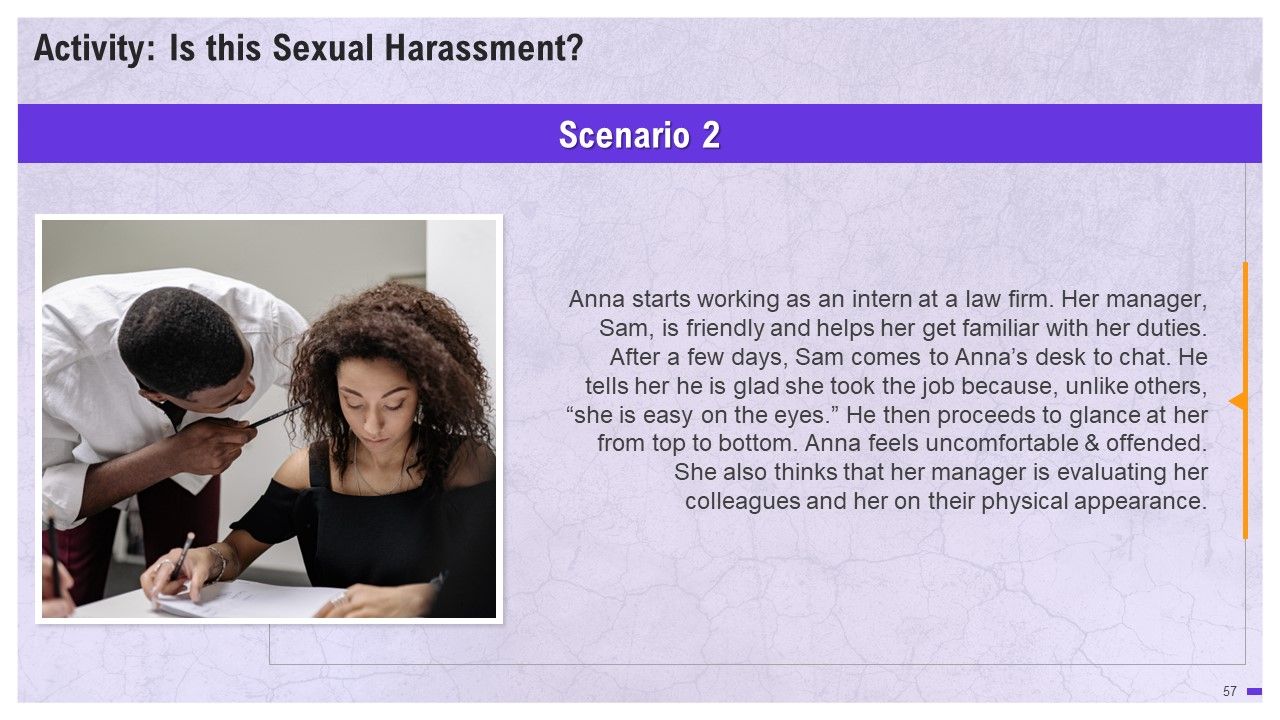 Activity: Is this Sexual Harassment?

Scenario 2

Anna starts working as an intern at a law firm. Her manager, Sam, is friendly and helps her get familiar with her duties. After a few days, Sam comes to Anna's desk to chat. He tells her he is glad she took the job because, unlike others, "she is easy on the eyes." He then proceeds to glance at her from top to bottom. Anna feels uncomfortable & offended. She also thinks that her manager is evaluating her colleagues and her on their physical appearance.

57